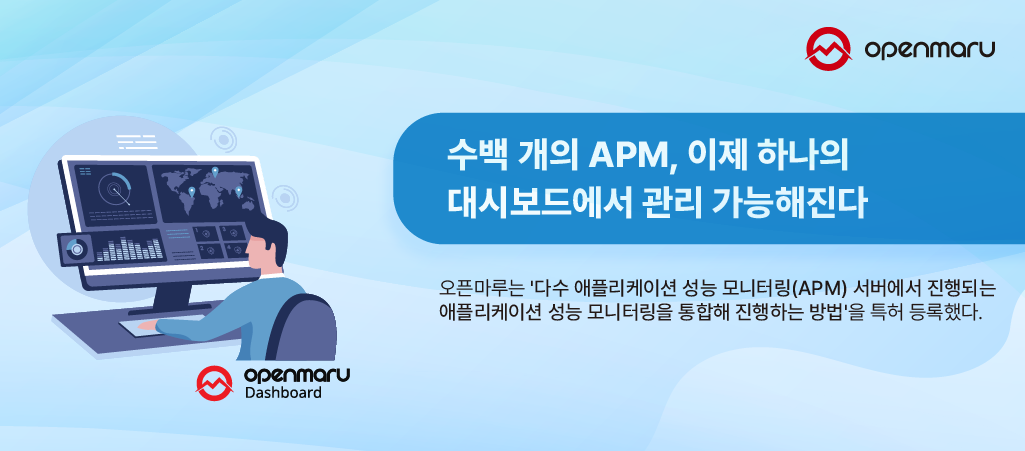 openmaru

수백 개의 APM, 이제 하나의 대시보드에서 관리 가능해진다

오픈마루는 '다수 애플리케이션 성능 모니터링(APM) 서버에서 진행되는 애플리케이션 성능 모니터링을 통합해 진행하는 방법'을 특허 등록했다.

openmaru
Dashboard